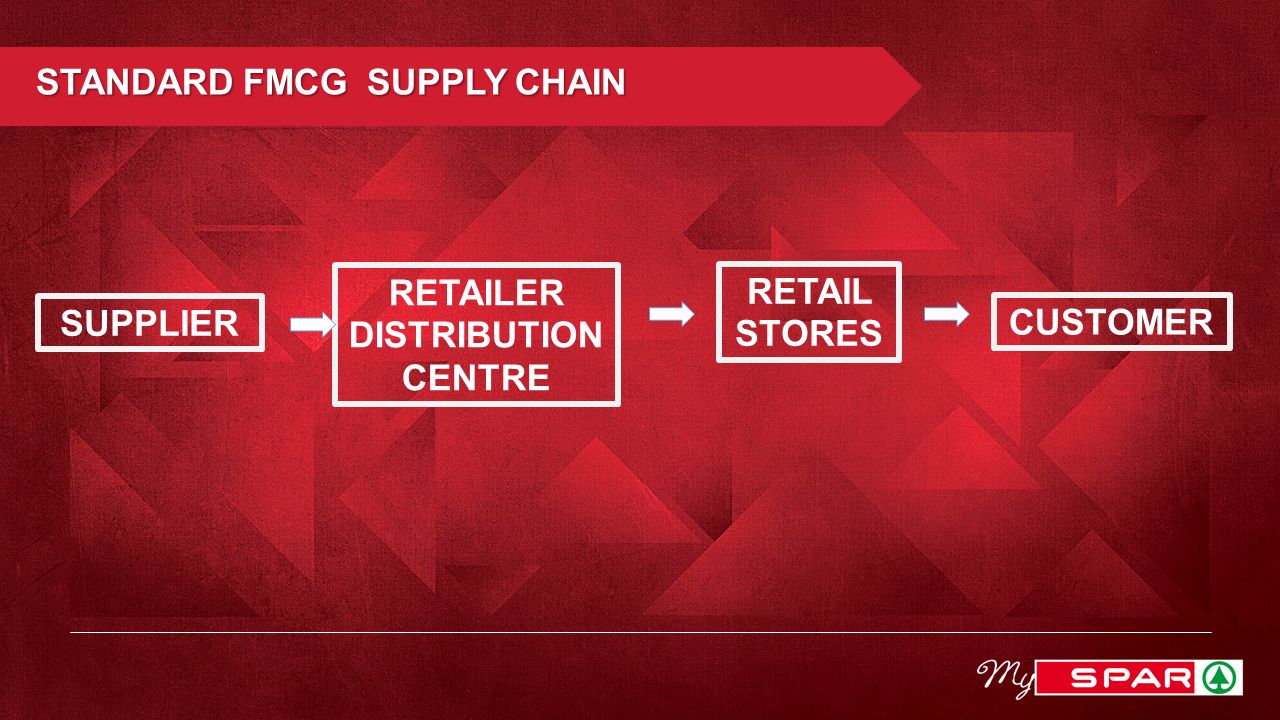 STANDARD FMCG  SUPPLY CHAIN

SUPPLIER

RETAILER DISTRIBUTION CENTRE

RETAIL STORES

CUSTOMER

My SPAR